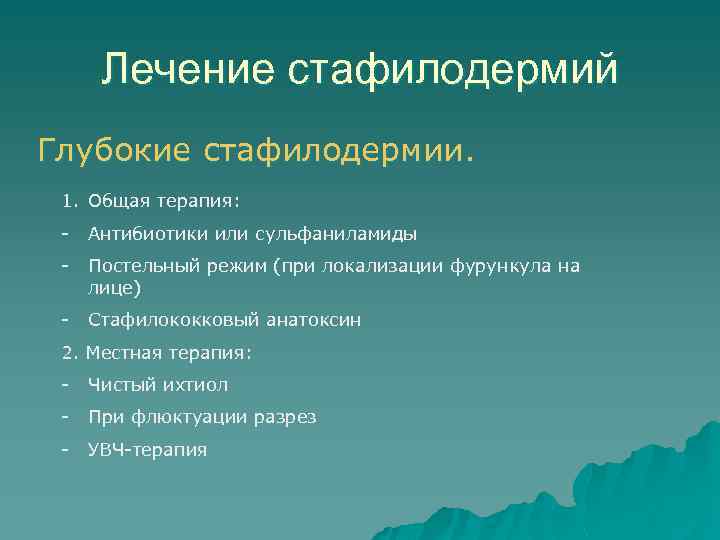 Лечение стафилодермий

Глубокие стафилодермии.

1. Общая терапия:
- Антибиотики или сульфаниламиды
- Постельный режим (при локализации фурункула на лице)
- Стафилококковый анатоксин
2. Местная терапия:
- Чистый ихтиол
- При флюктуации разрез
- УВЧ-терапия